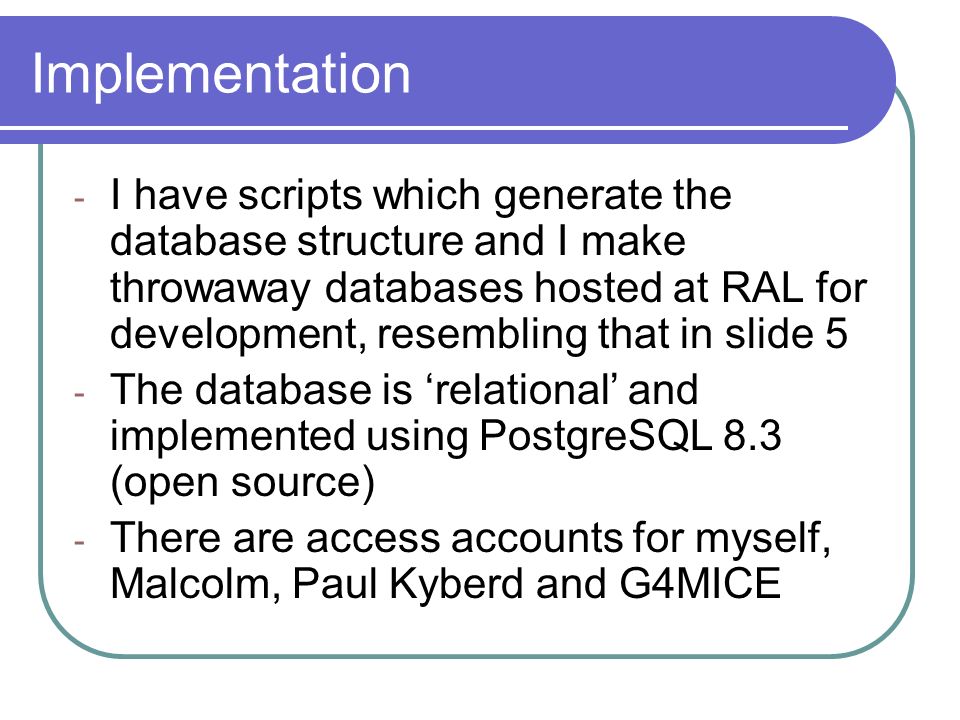 Implementation

- I have scripts which generate the database structure and I make throwaway databases hosted at RAL for development, resembling that in slide 5
- The database is ‘relational’ and implemented using PostgreSQL 8.3 (open source)
- There are access accounts for myself, Malcolm, Paul Kyberd and G4MICE